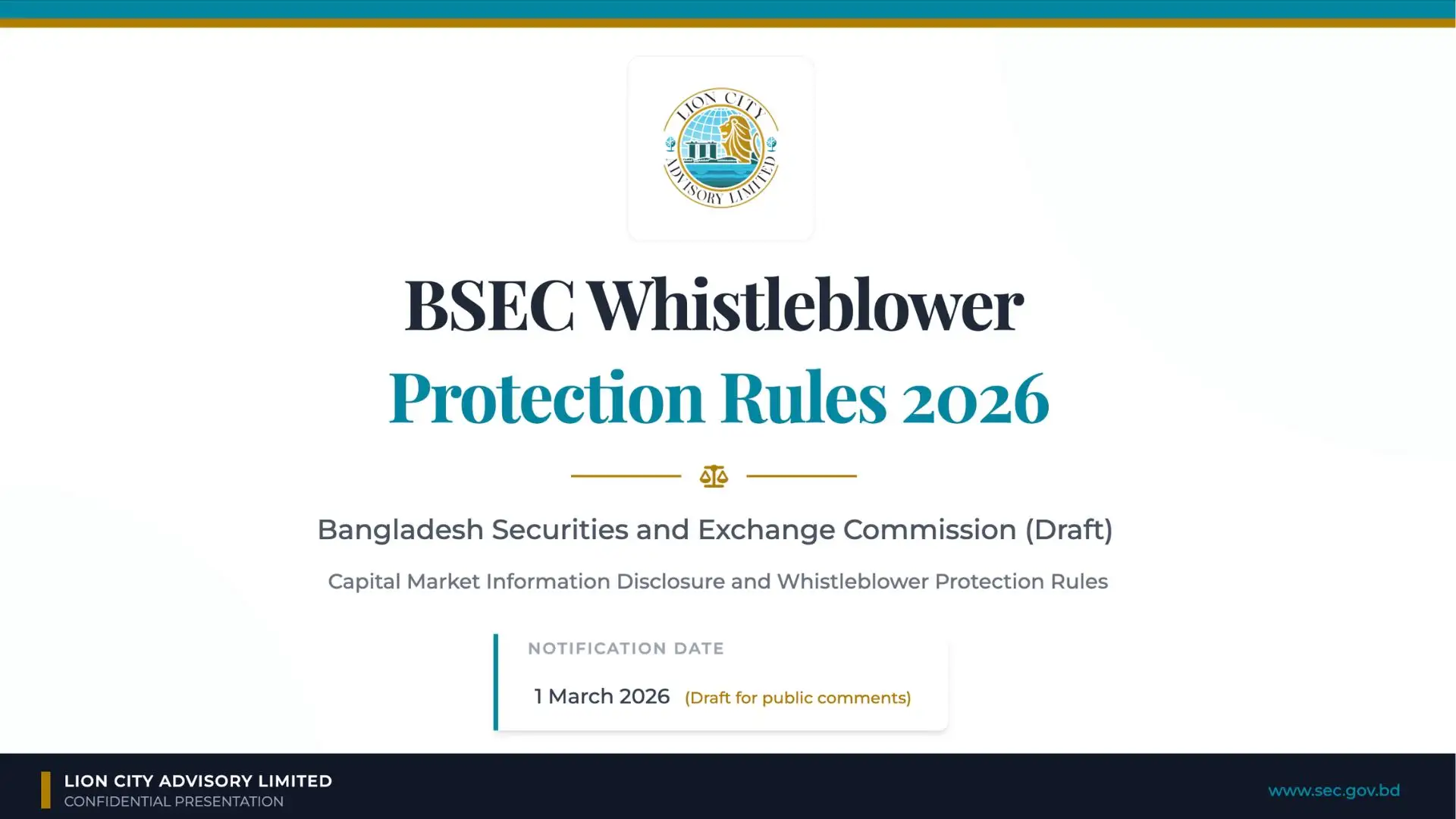 LION CITY ADVISORY LIMITED

BSEC Whistleblower

Protection Rules 2026

Bangladesh Securities and Exchange Commission (Draft)

Capital Market Information Disclosure and Whistleblower Protection Rules

NOTIFICATION DATE

1 March 2026 (Draft for public comments)

LION CITY ADVISORY LIMITED
CONFIDENTIAL PRESENTATION

www.sec.gov.bd